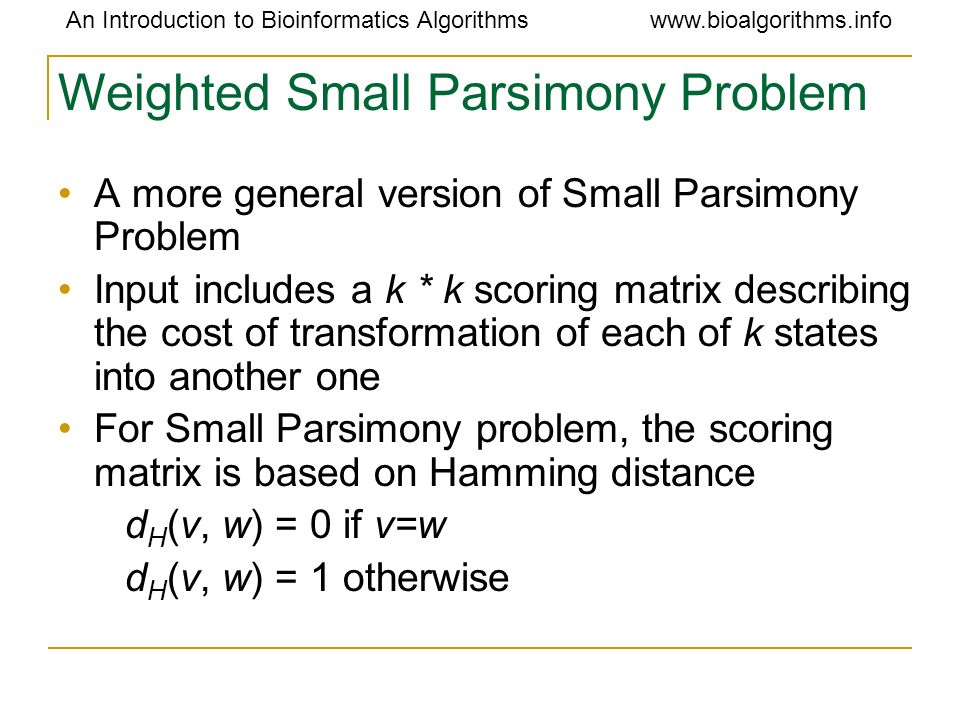 An Introduction to Bioinformatics Algorithms www.bioalgorithms.info

Weighted Small Parsimony Problem

• A more general version of Small Parsimony Problem
• Input includes a $k * k$ scoring matrix describing the cost of transformation of each of $k$ states into another one
• For Small Parsimony problem, the scoring matrix is based on Hamming distance

$d_H(v, w) = 0$ if $v=w$
$d_H(v, w) = 1$ otherwise